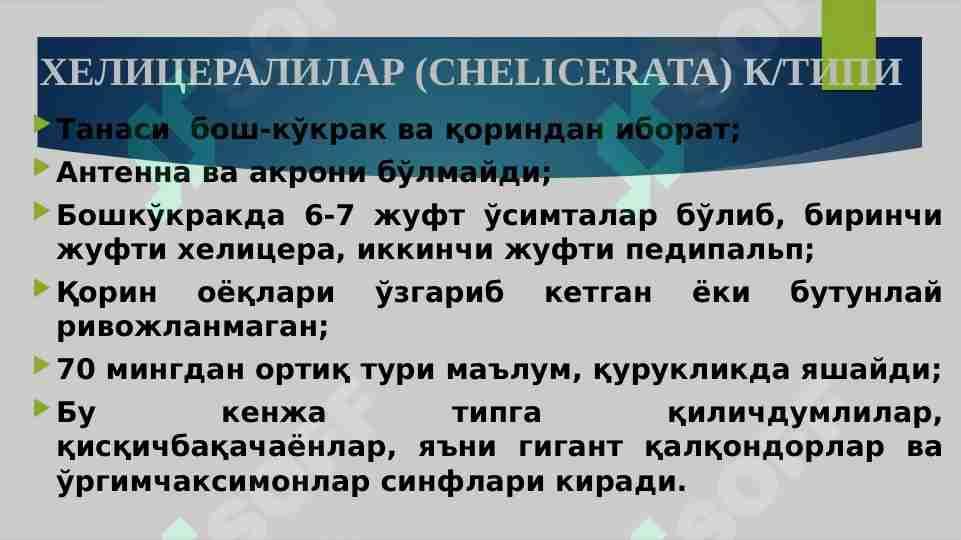 ХЕЛИЦЕРАЛИЛАР (CHELICERATA) К/ТИПИ

Танаси бош-кўкрак ва қориндан иборат;

Антенна ва акрони бўлмайди;

Бошкўкракда 6-7 жуфт ўсимталар бўлиб, биринчи жуфти хелицера, иккинчи жуфти педипальп;

Қорин оёқлари ўзгариб кетган ёки бутунлай ривожланмаган;

70 мингдан ортиқ тури маълум, қурукликда яшайди;

Бу кенжа типга қиличдумлилар, қисқичбақачаёнлар, яъни гигант қалқондорлар ва ўргимчаксимонлар синфлари киради.